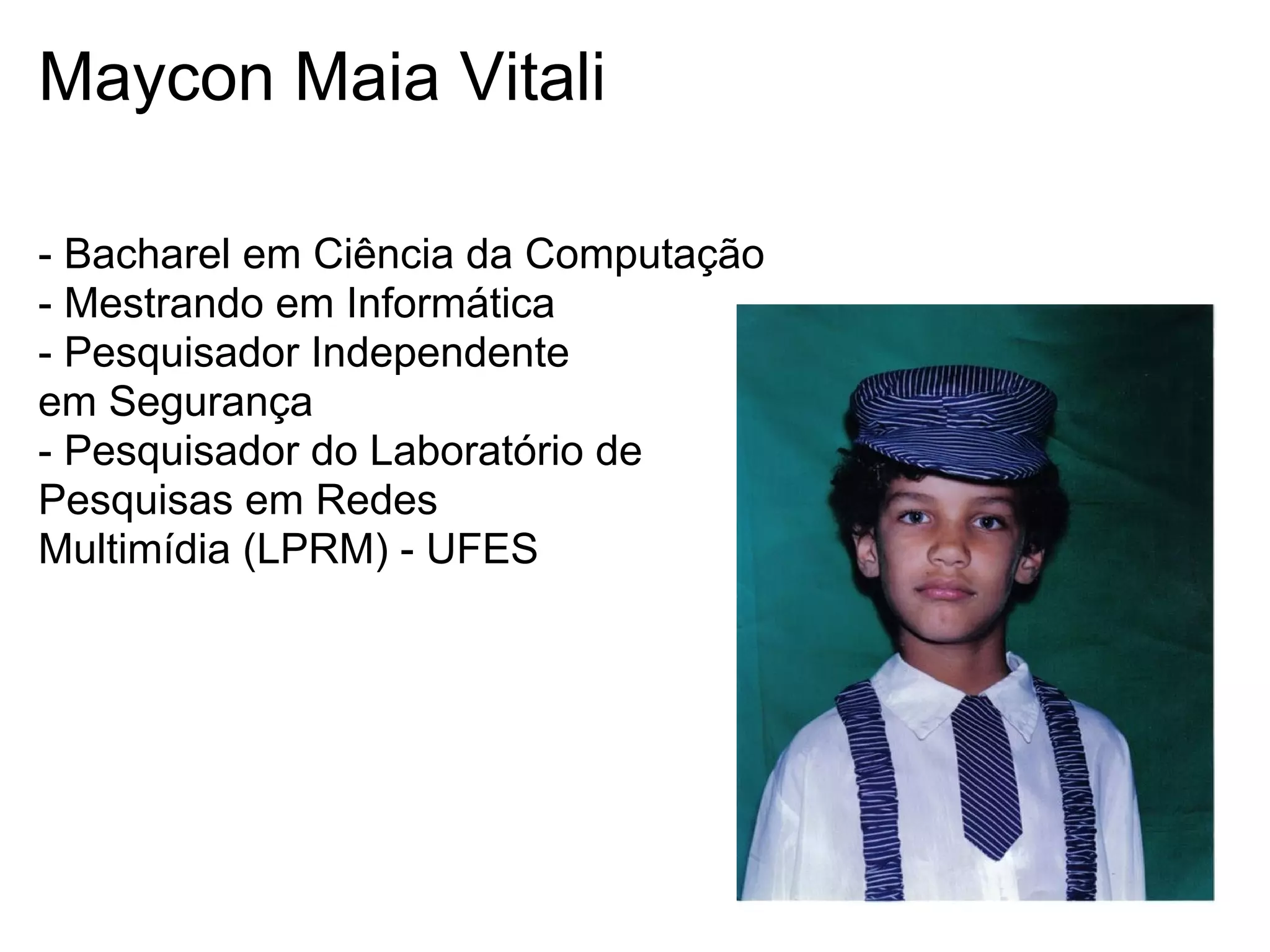 Maycon Maia Vitali

- Bacharel em Ciência da Computação
- Mestrando em Informática
- Pesquisador Independente em Segurança
- Pesquisador do Laboratório de Pesquisas em Redes Multimídia (LPRM) - UFES